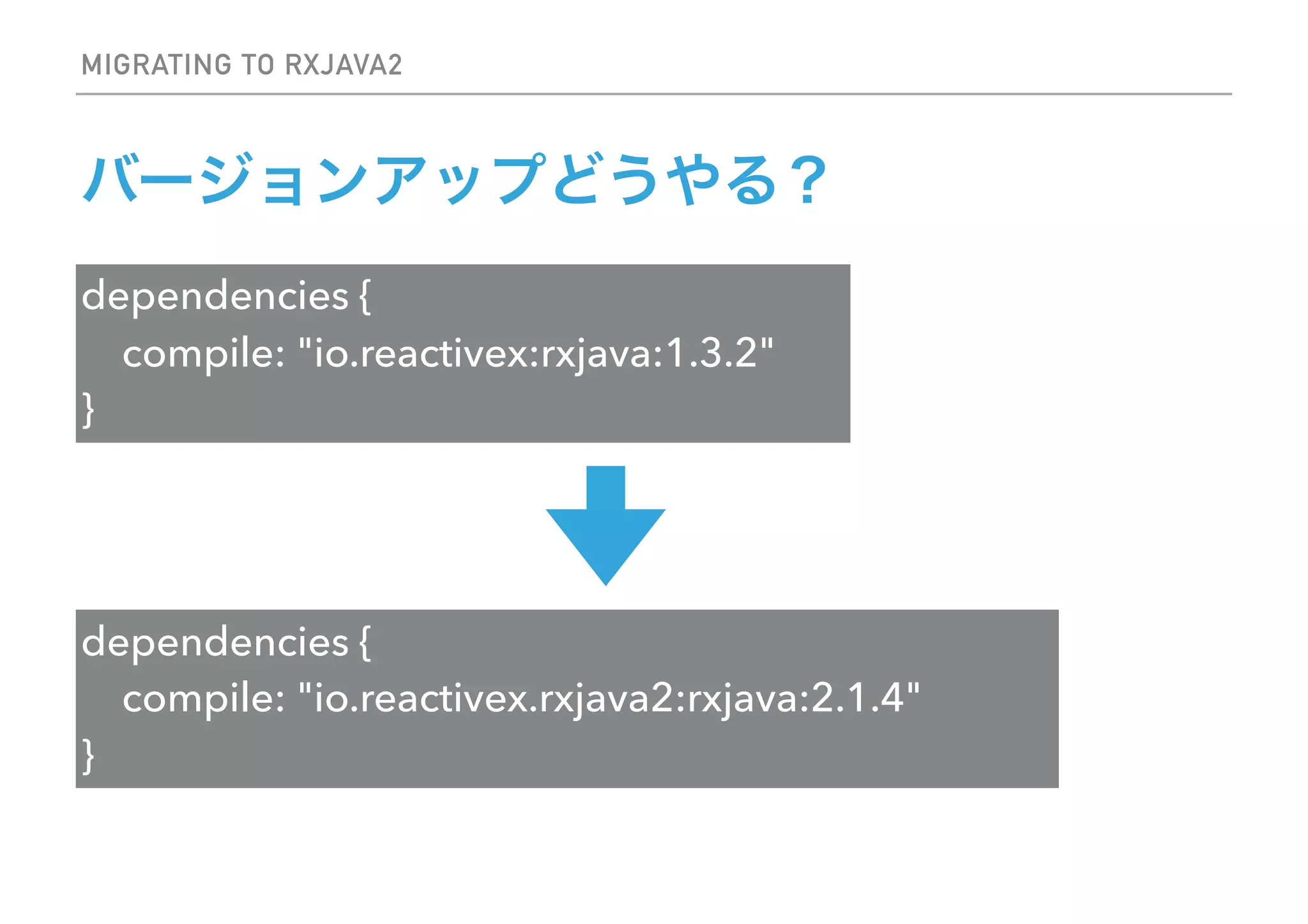 MIGRATING TO RXJAVA2

バージョンアップどうやる？

dependencies {
compile: "io.reactivex:rxjava:1.3.2"
}

dependencies {
compile: "io.reactivex.rxjava2:rxjava:2.1.4"
}